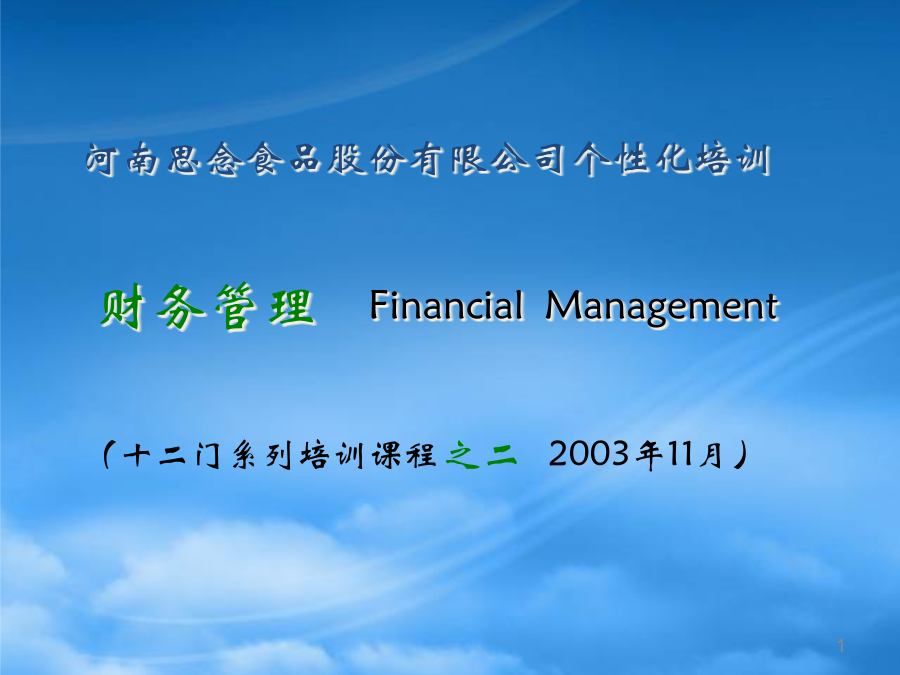 河南思念食品股份有限公司个性化培训

财务管理 Financial Management

（十二门系列培训课程之二 2003年11月）

1